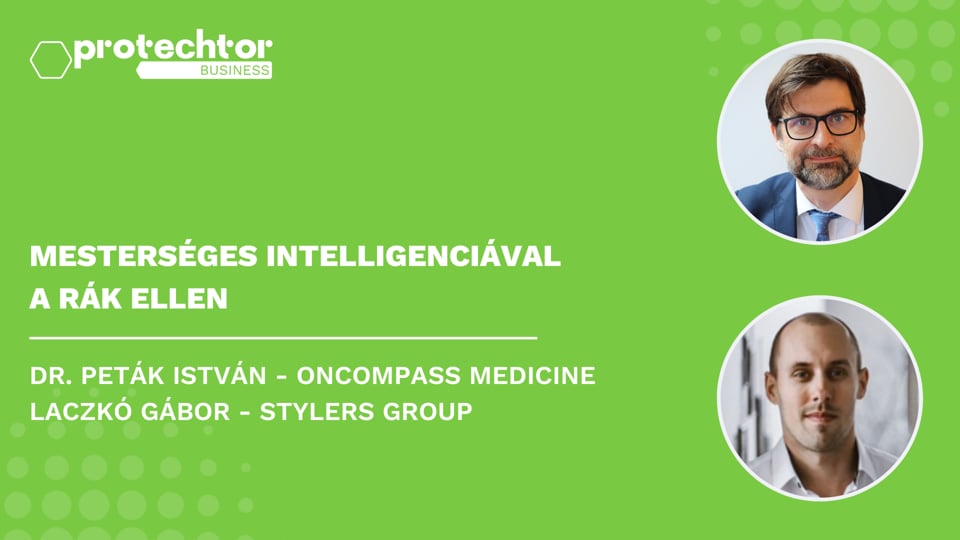 protechtor
BUSINESS

MESTERSÉGES INTELLIGENCIÁVAL A RÁK ELLEN

DR. PETÁK ISTVÁN - ONCOMPASS MEDICINE
LACZKÓ GÁBOR - STYLERS GROUP